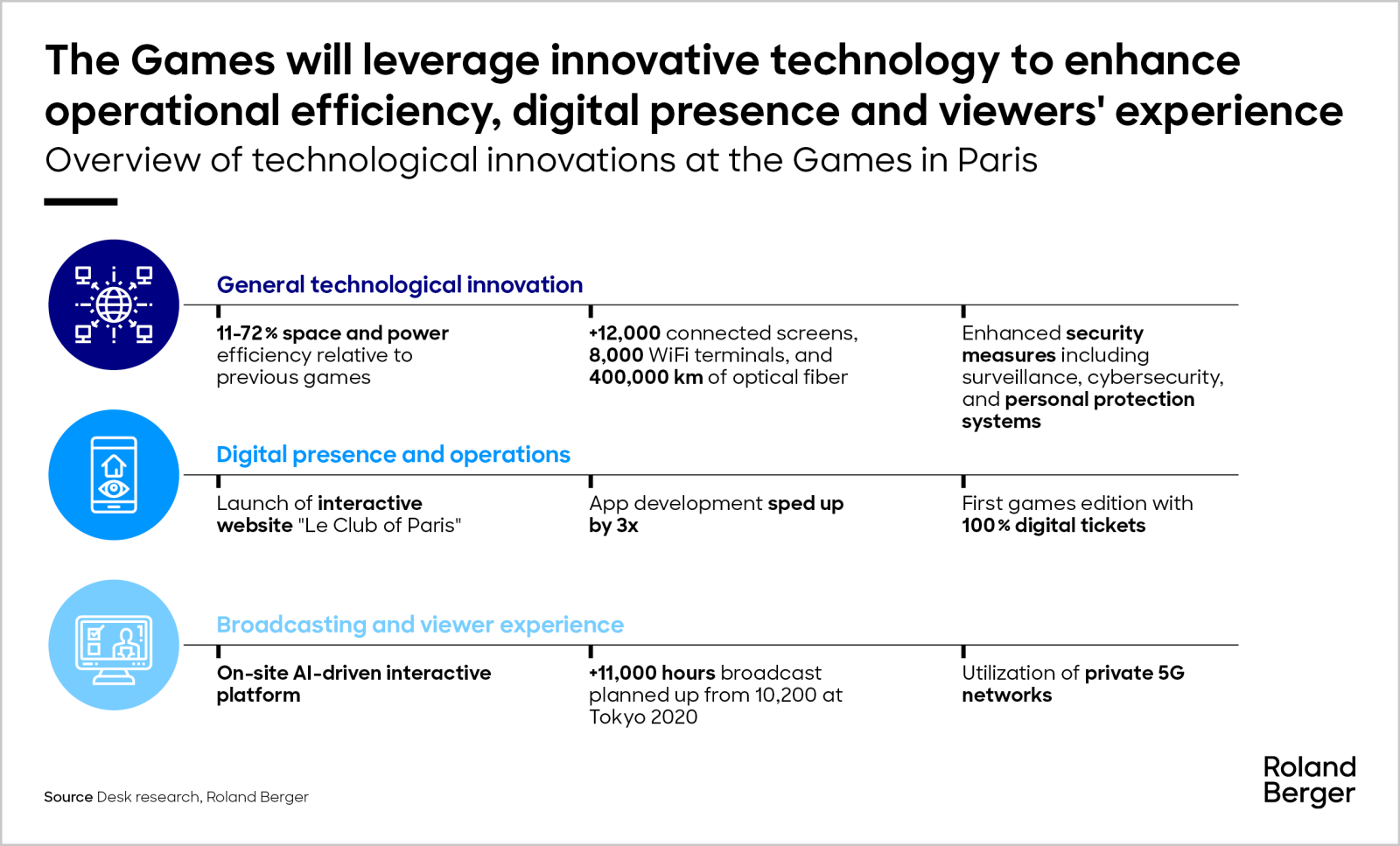 The Games will leverage innovative technology to enhance operational efficiency, digital presence and viewers' experience
Overview of technological innovations at the Games in Paris

General technological innovation

11-72% space and power efficiency relative to previous games

+12,000 connected screens, 8,000 WiFi terminals, and 400,000 km of optical fiber

Enhanced security measures including surveillance, cybersecurity, and personal protection systems

Digital presence and operations

Launch of interactive website "Le Club of Paris"

App development sped up by 3x

First games edition with 100% digital tickets

Broadcasting and viewer experience

On-site AI-driven interactive platform

+11,000 hours broadcast planned up from 10,200 at Tokyo 2020

Utilization of private 5G networks

Source Desk research, Roland Berger

Roland Berger